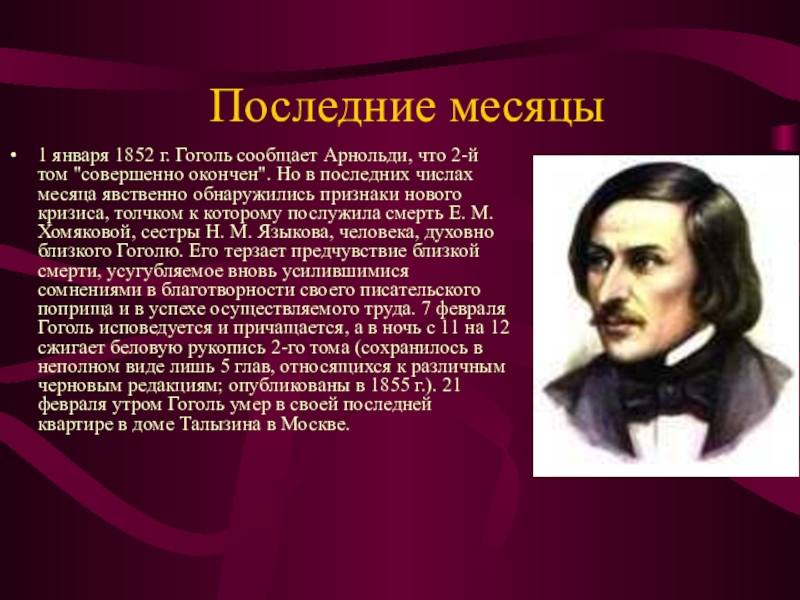 Последние месяцы

• 1 января 1852 г. Гоголь сообщает Арнольди, что 2-й том "совершенно окончен". Но в последних числах месяца явственно обнаружились признаки нового кризиса, толчком к которому послужила смерть Е. М. Хомяковой, сестры Н. М. Языкова, человека, духовно близкого Гоголю. Его терзает предчувствие близкой смерти, усугубляемое вновь усилившимися сомнениями в благотворности своего писательского поприща и в успехе осуществляемого труда. 7 февраля Гоголь исповедуется и причащается, а в ночь с 11 на 12 сжигает беловую рукопись 2-го тома (сохранилось в неполном виде лишь 5 глав, относящихся к различным черновым редакциям; опубликованы в 1855 г.). 21 февраля утром Гоголь умер в своей последней квартире в доме Талызина в Москве.